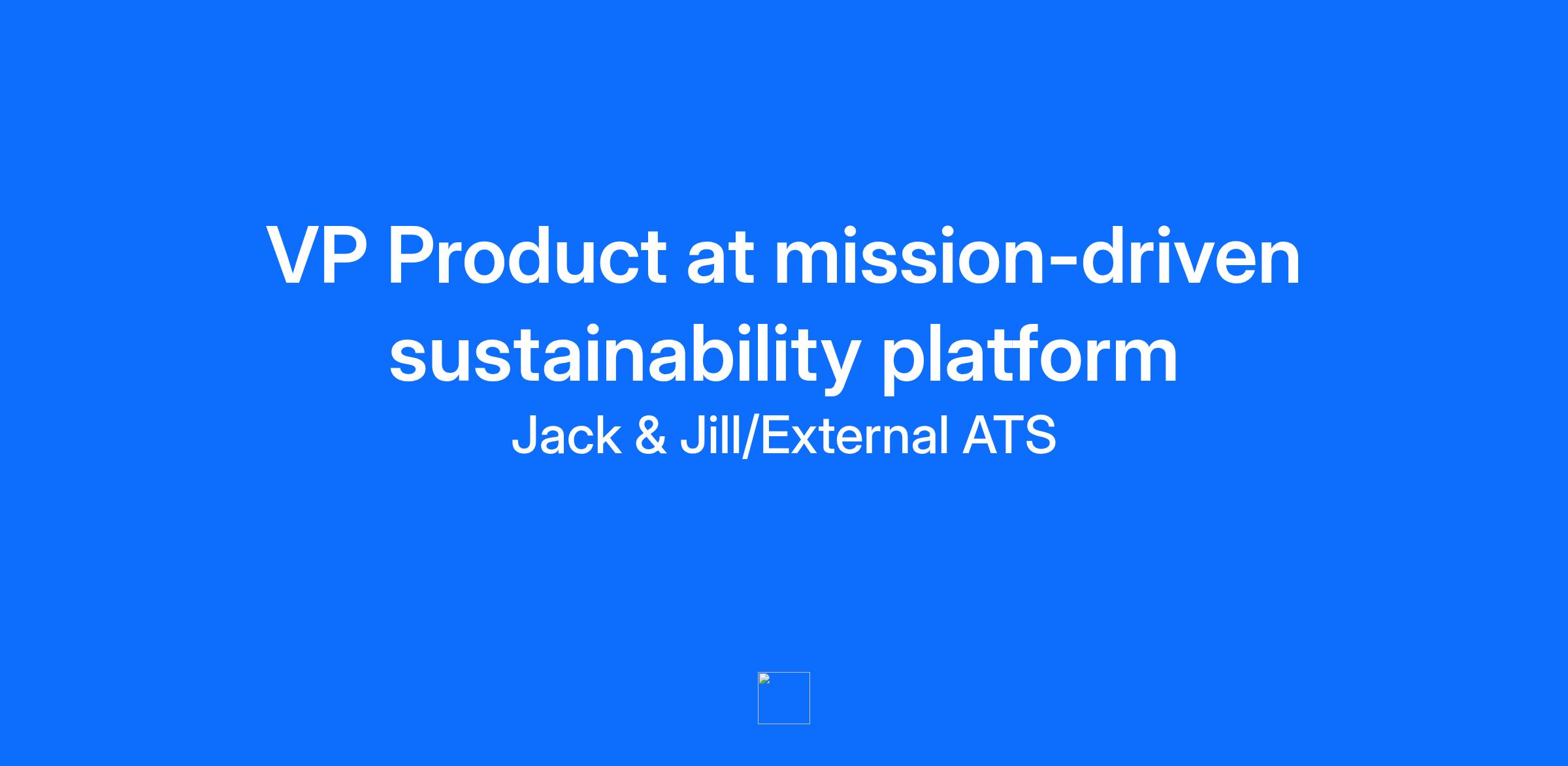 VP Product at mission-driven sustainability platform

Jack & Jill/External ATS